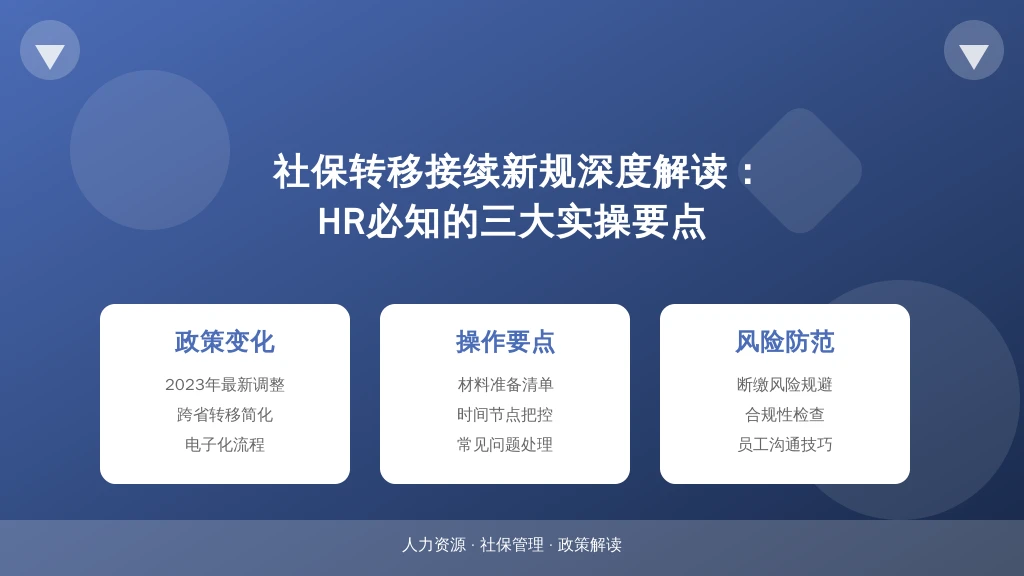 社保转移接续新规深度解读：
HR必知的三大实操要点

政策变化
2023年最新调整
跨省转移简化
电子化流程

操作要点
材料准备清单
时间节点把控
常见问题处理

风险防范
断缴风险规避
合规性检查
员工沟通技巧

人力资源 · 社保管理 · 政策解读